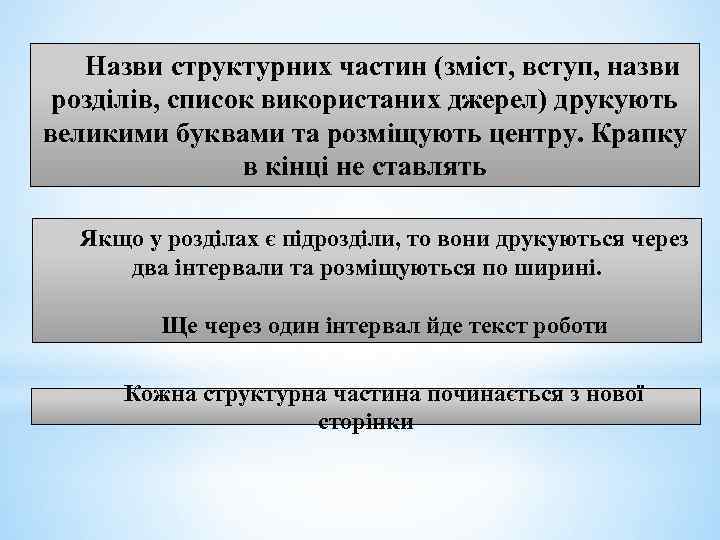 Назви структурних частин (зміст, вступ, назви розділів, список використаних джерел) друкують великими буквами та розміщують центру. Крапку в кінці не ставлять

Якщо у розділах є підрозділи, то вони друкуються через два інтервали та розміщуються по ширині.

Ще через один інтервал йде текст роботи

Кожна структурна частина починається з нової сторінки